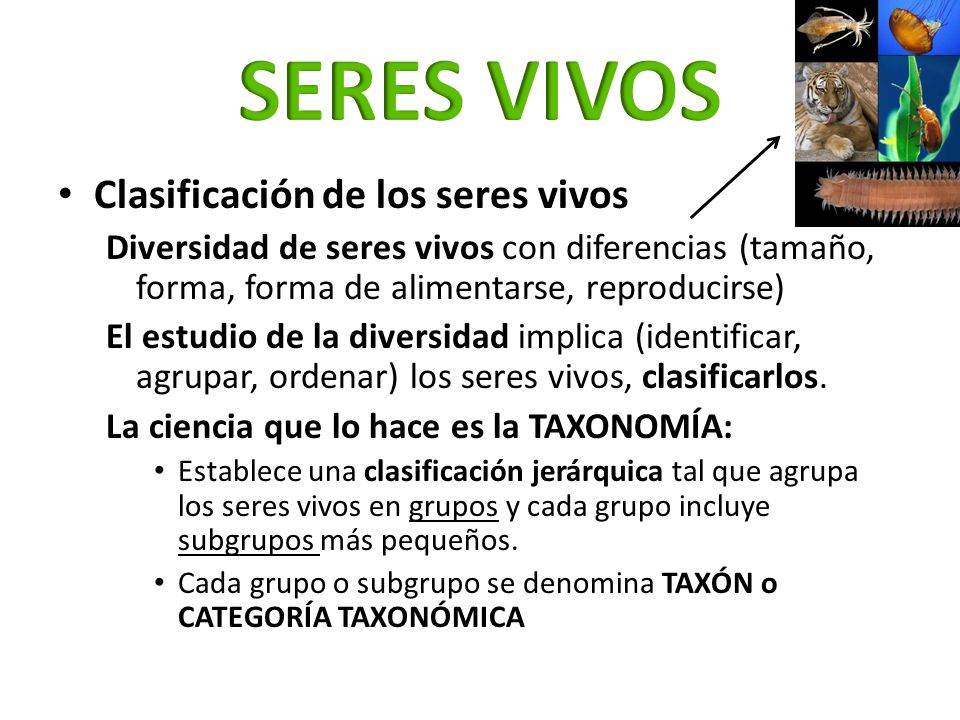 SERES VIVOS

• Clasificación de los seres vivos

Diversidad de seres vivos con diferencias (tamaño, forma, forma de alimentarse, reproducirse)

El estudio de la diversidad implica (identificar, agrupar, ordenar) los seres vivos, clasificarlos.

La ciencia que lo hace es la TAXONOMÍA:

• Establece una clasificación jerárquica tal que agrupa los seres vivos en grupos y cada grupo incluye subgrupos más pequeños.

• Cada grupo o subgrupo se denomina TAXÓN o CATEGORÍA TAXONÓMICA